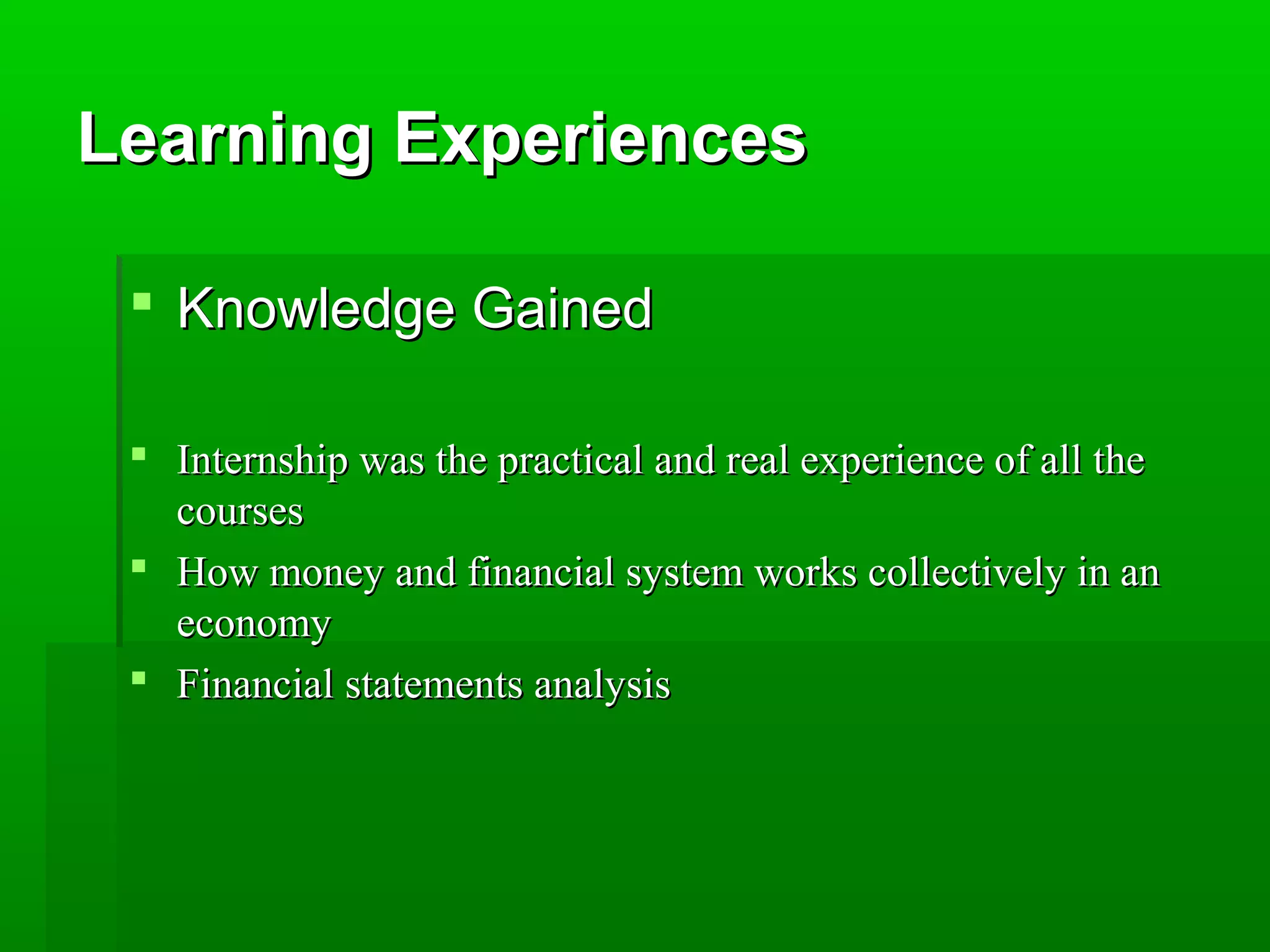 Learning Experiences

Knowledge Gained

Internship was the practical and real experience of all the courses

How money and financial system works collectively in an economy

Financial statements analysis